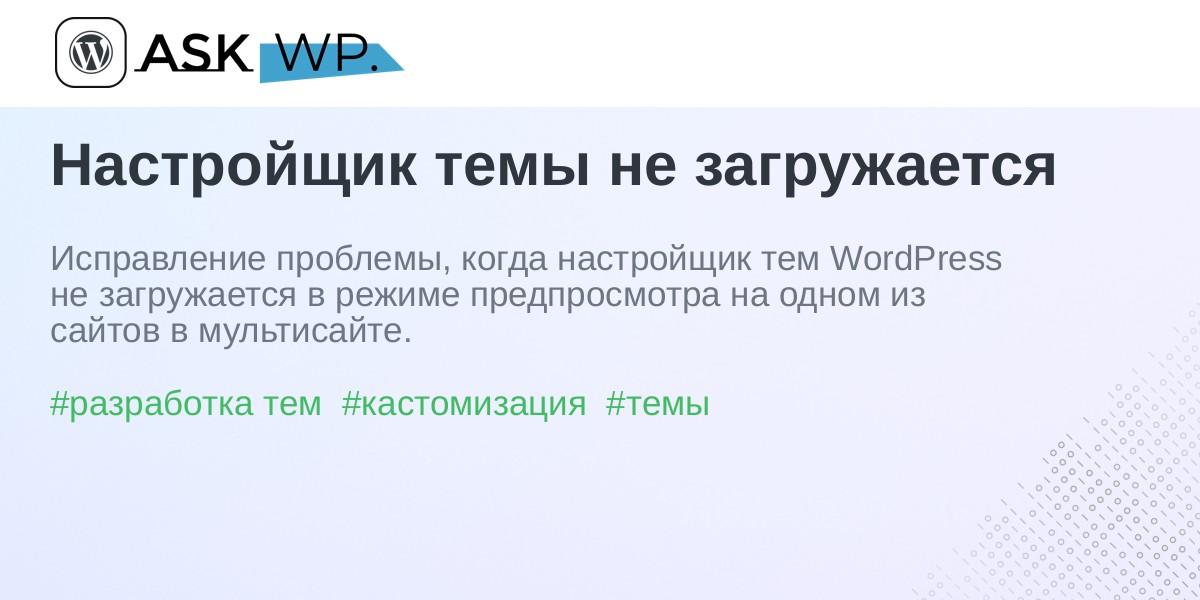 ASK WP.

Настройщик темы не загружается

Исправление проблемы, когда настройщик тем WordPress не загружается в режиме предпросмотра на одном из сайтов в мультисайте.

#разработка тем #кастомизация #темы